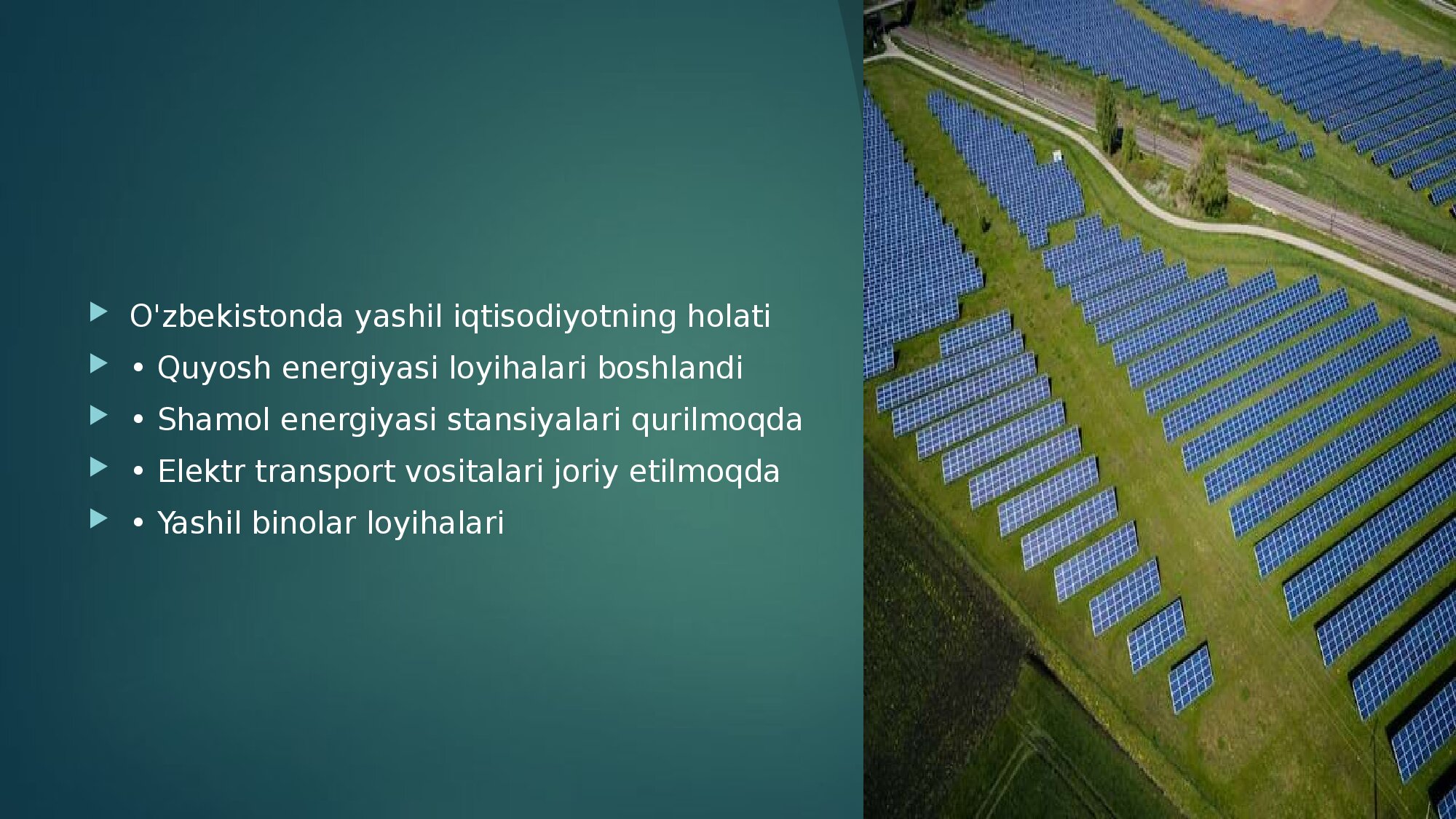 O'zbekistonda yashil iqtisodiyotning holati

• Quyosh energiyasi loyihalari boshlandi

• Shamol energiyasi stansiyalari qurilmoqda

• Elektr transport vositalari joriy etilmoqda

• Yashil binolar loyihalari